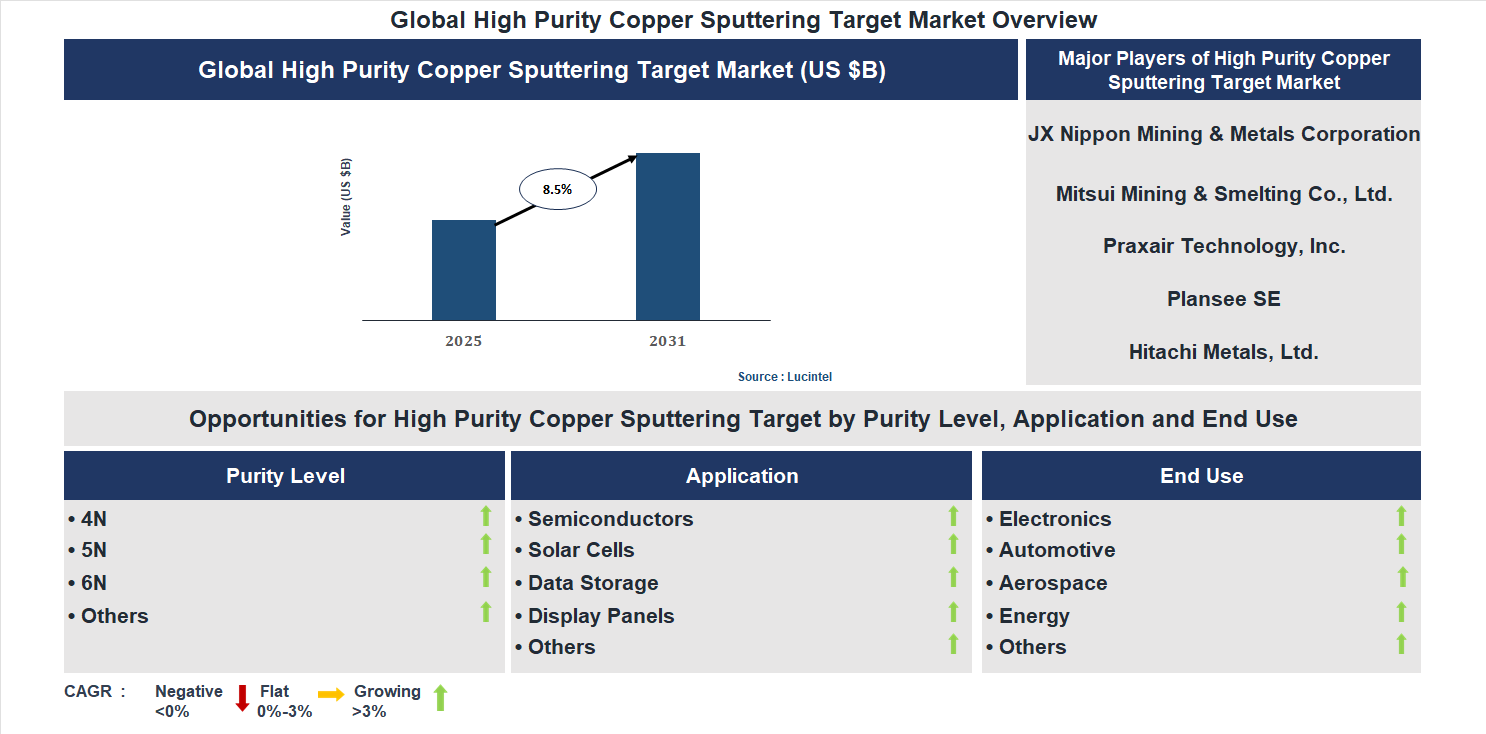 Global High Purity Copper Sputtering Target Market Overview

Global High Purity Copper Sputtering Target Market (US $B)

Value (US $B)

8.5%

2025

2031

Source : Lucintel

Major Players of High Purity Copper Sputtering Target Market

JX Nippon Mining & Metals Corporation

Mitsui Mining & Smelting Co., Ltd.

Praxair Technology, Inc.

Plansee SE

Hitachi Metals, Ltd.

Opportunities for High Purity Copper Sputtering Target by Purity Level, Application and End Use

Purity Level
• 4N
• 5N
• 6N
• Others

Application
• Semiconductors
• Solar Cells
• Data Storage
• Display Panels
• Others

End Use
• Electronics
• Automotive
• Aerospace
• Energy
• Others

CAGR : Negative <0% Flat 0%-3% Growing >3%